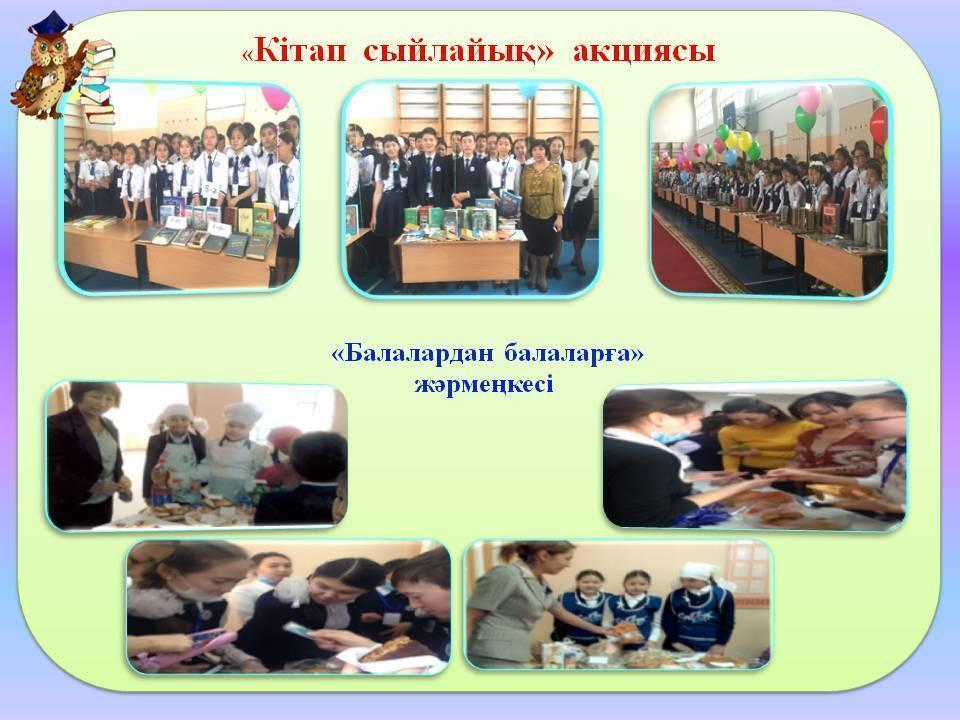 «Кітап сыйлайық» акциясы

«Балалардан балаларға»
жәрмеңкесі